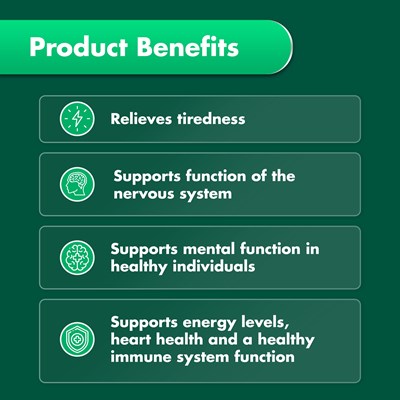 Product Benefits

Relieves tiredness

Supports function of the nervous system

Supports mental function in healthy individuals

Supports energy levels, heart health and a healthy immune system function